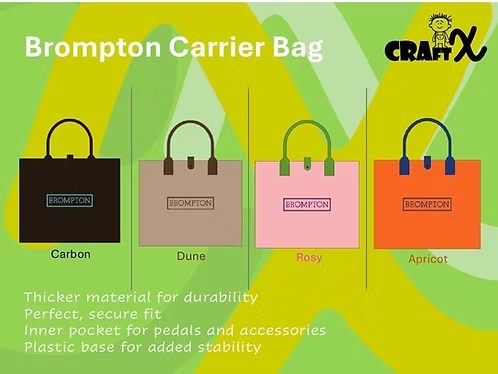 Brompton Carrier Bag

CRAFT X

BROMPTON
Carbon

BROMPTON
Dune

BROMPTON
Rosy

BROMPTON
Apricot

Thicker material for durability
Perfect, secure fit
Inner pocket for pedals and accessories
Plastic base for added stability